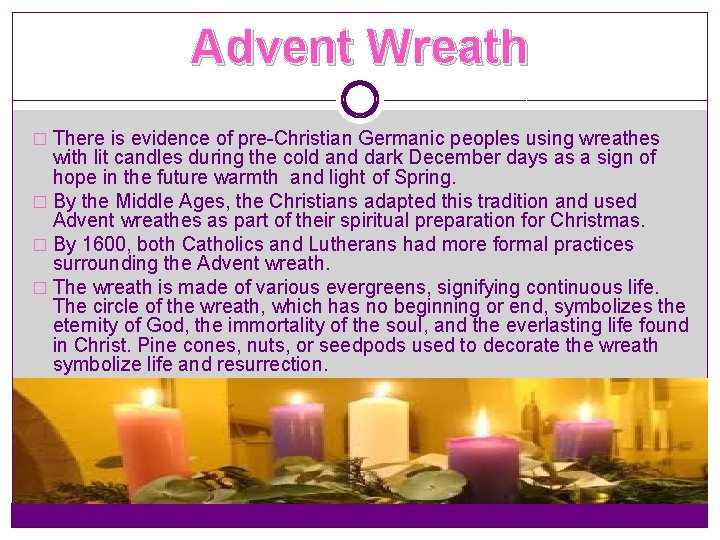 Advent Wreath

□ There is evidence of pre-Christian Germanic peoples using wreathes with lit candles during the cold and dark December days as a sign of hope in the future warmth and light of Spring.

□ By the Middle Ages, the Christians adapted this tradition and used Advent wreathes as part of their spiritual preparation for Christmas.

□ By 1600, both Catholics and Lutherans had more formal practices surrounding the Advent wreath.

□ The wreath is made of various evergreens, signifying continuous life. The circle of the wreath, which has no beginning or end, symbolizes the eternity of God, the immortality of the soul, and the everlasting life found in Christ. Pine cones, nuts, or seedpods used to decorate the wreath symbolize life and resurrection.